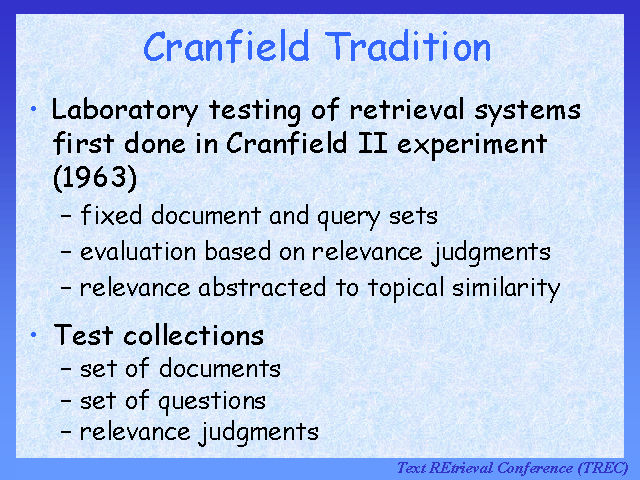 Cranfield Tradition

• Laboratory testing of retrieval systems first done in Cranfield II experiment (1963)
– fixed document and query sets
– evaluation based on relevance judgments
– relevance abstracted to topical similarity

• Test collections
– set of documents
– set of questions
– relevance judgments

Text REtrieval Conference (TREC)